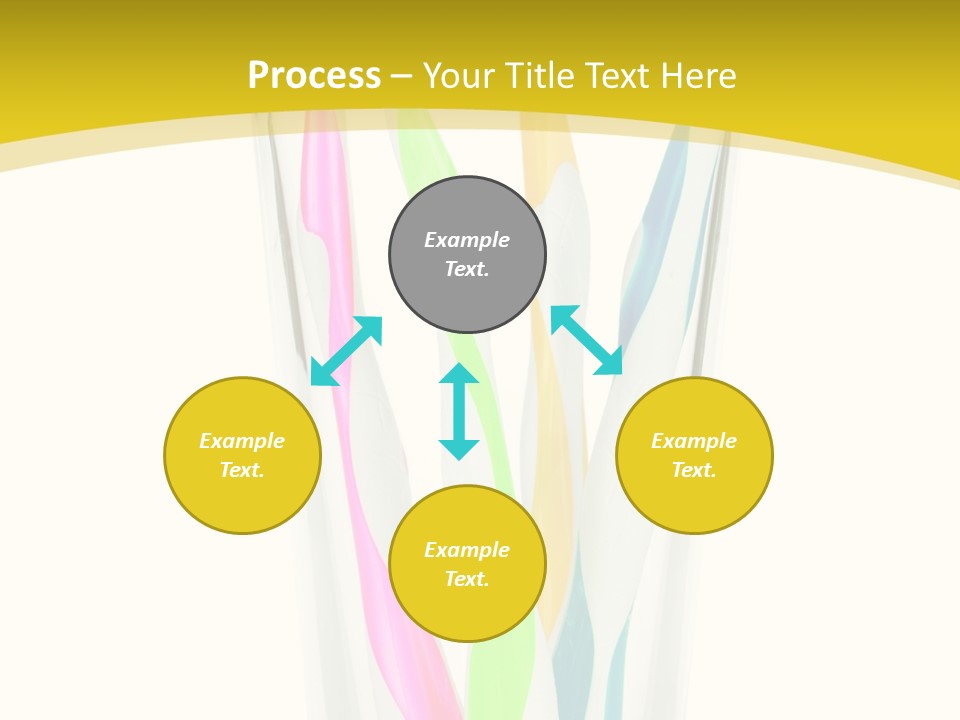 Process – Your Title Text Here

Example Text.

Example Text.

Example Text.

Example Text.